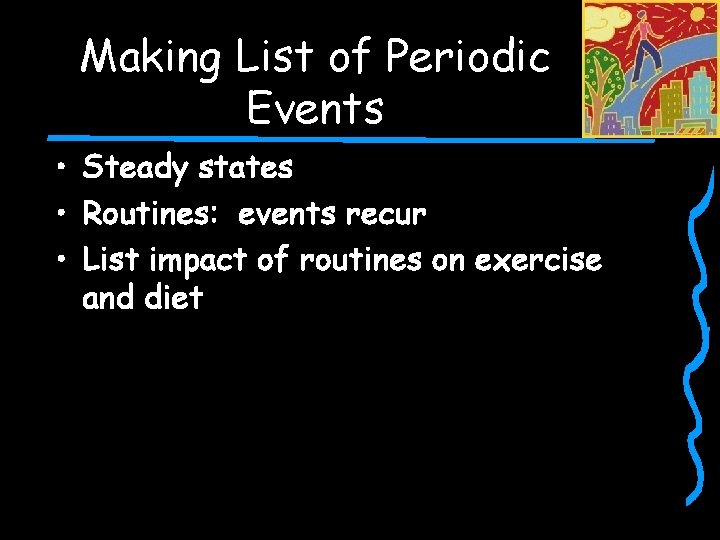 Making List of Periodic Events

• Steady states
• Routines: events recur
• List impact of routines on exercise and diet